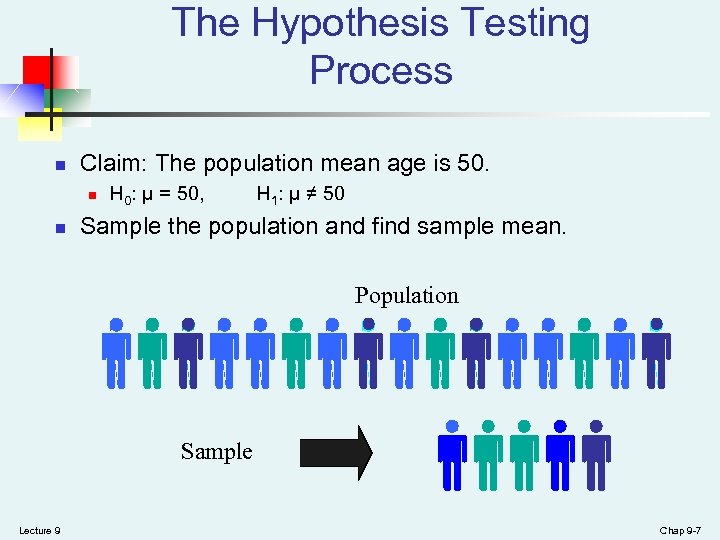 The Hypothesis Testing Process

Claim: The population mean age is 50.

$H_0$: $\mu = 50$, $H_1$: $\mu \neq 50$

Sample the population and find sample mean.

Population

Sample

Lecture 9

Chap 9-7